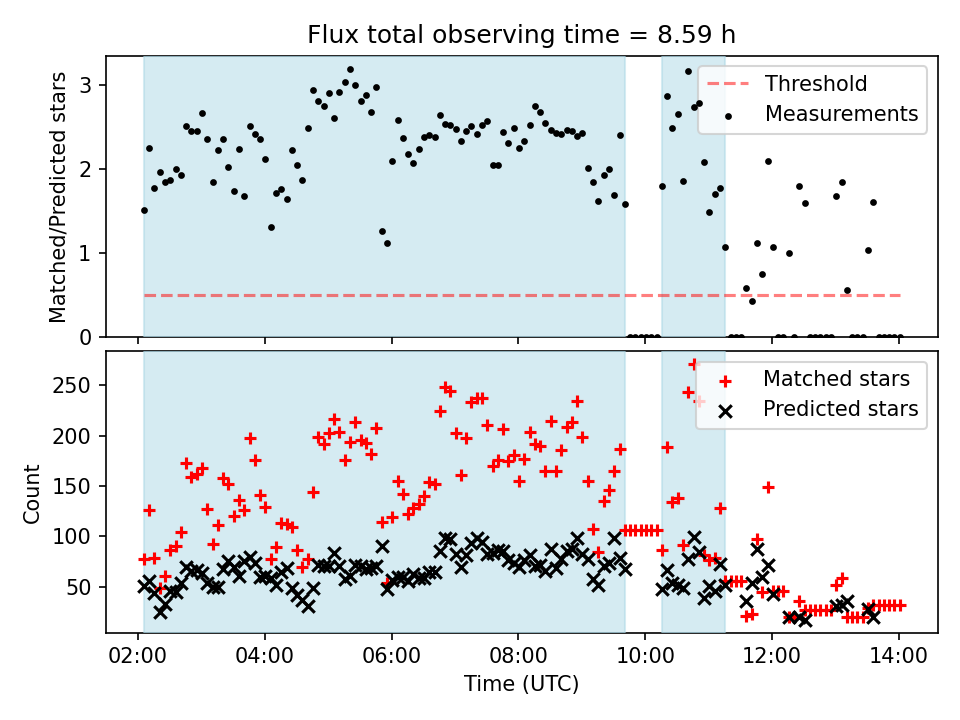 Flux total observing time = 8.59 h

Matched/Predicted stars

3
2
1
0

Threshold
Measurements

Count

250
200
150
100
50

Matched stars
Predicted stars

02:00
04:00
06:00
08:00
10:00
12:00
14:00

Time (UTC)